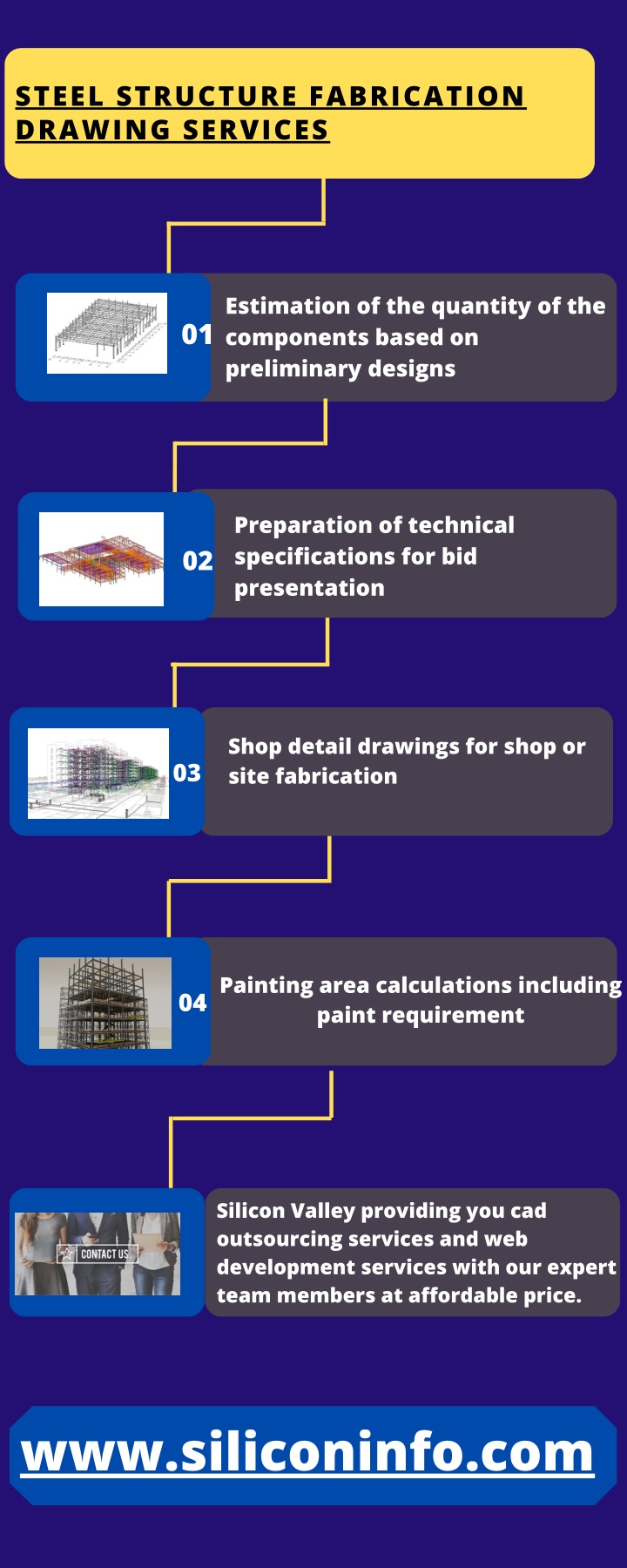 STEEL STRUCTURE FABRICATION DRAWING SERVICES

01 Estimation of the quantity of the components based on preliminary designs

02 Preparation of technical specifications for bid presentation

03 Shop detail drawings for shop or site fabrication

04 Painting area calculations including paint requirement

CONTACT US

Silicon Valley providing you cad outsourcing services and web development services with our expert team members at affordable price.

www.siliconinfo.com